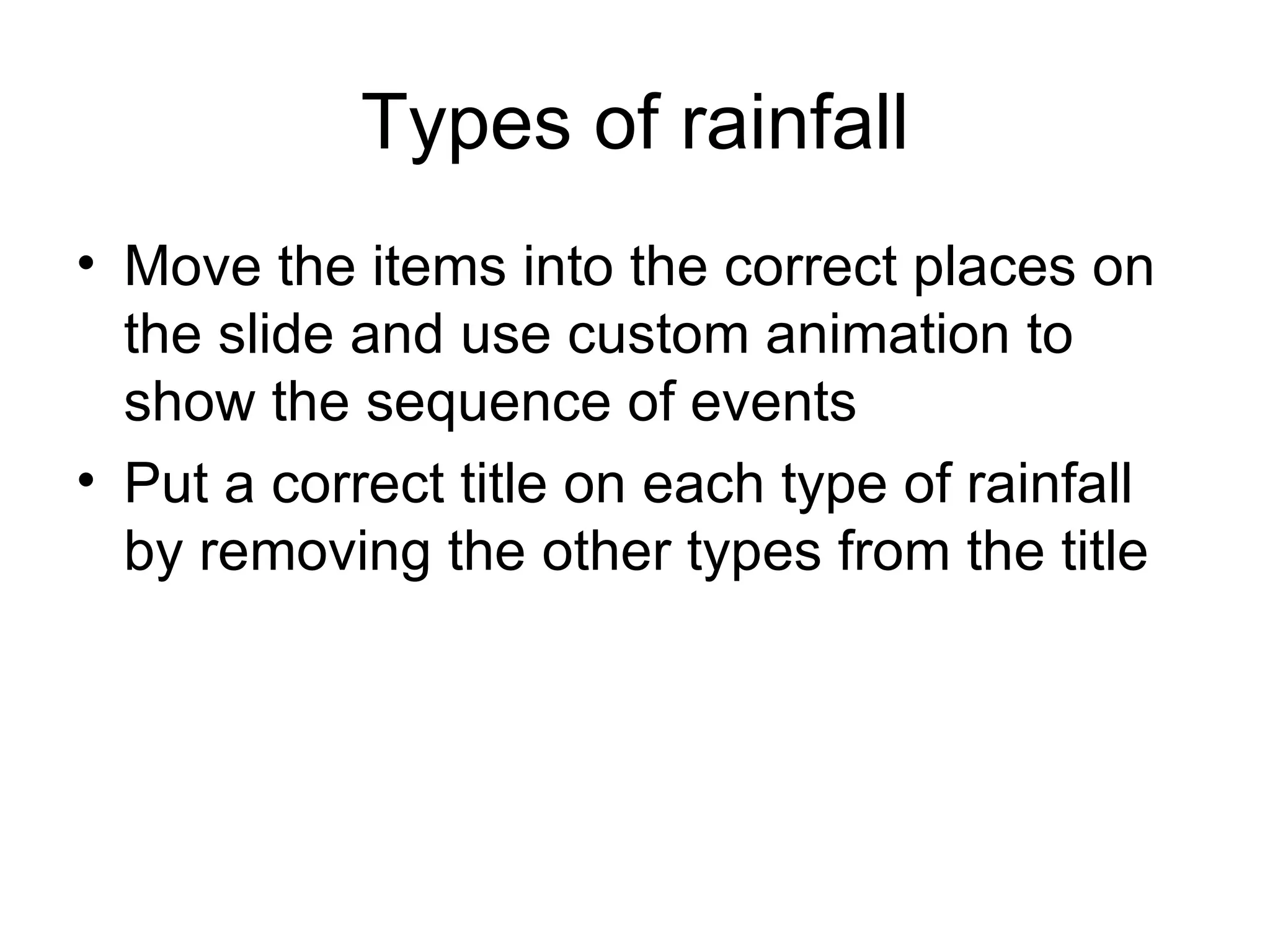 Types of rainfall

• Move the items into the correct places on the slide and use custom animation to show the sequence of events
• Put a correct title on each type of rainfall by removing the other types from the title